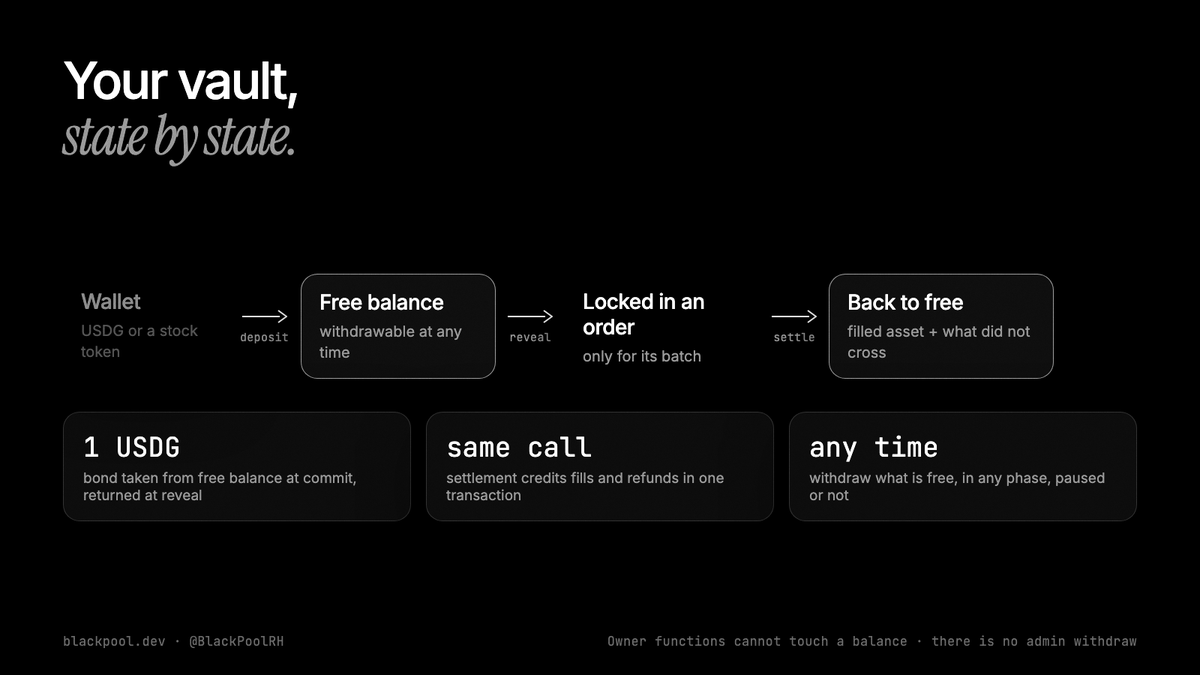 Your vault,
state by state.

Wallet
USDG or a stock token

deposit

Free balance
withdrawable at any time

reveal

Locked in an order
only for its batch

settle

Back to free
filled asset + what did not cross

1 USDG
bond taken from free balance at commit, returned at reveal

same call
settlement credits fills and refunds in one transaction

any time
withdraw what is free, in any phase, paused or not

blackpool.dev · @BlackPoolRH

Owner functions cannot touch a balance · there is no admin withdraw